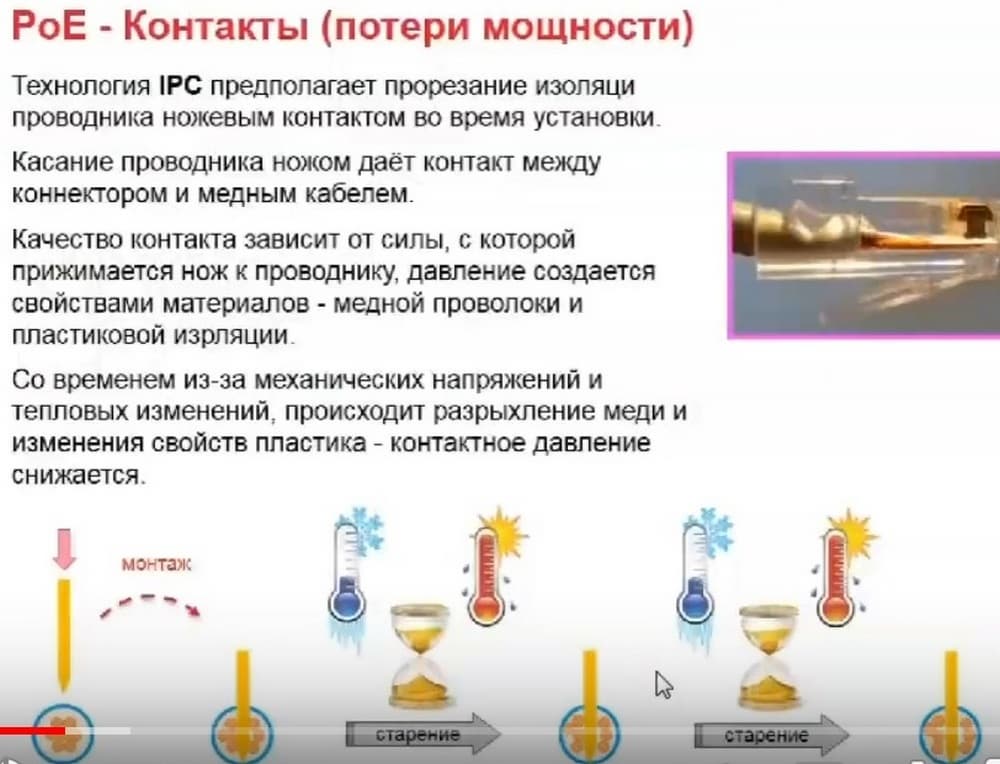 PoE - Контакты (потери мощности)

Технология IPC предполагает прорезание изоляци проводника ножевым контактом во время установки.

Касание проводника ножом даёт контакт между коннектором и медным кабелем.

Качество контакта зависит от силы, с которой прижимается нож к проводнику, давление создается свойствами материалов - медной проволоки и пластиковой изрляции.

Со временем из-за механических напряжений и тепловых изменений, происходит разрыхление меди и изменения свойств пластика - контактное давление снижается.

монтаж

старение

старение